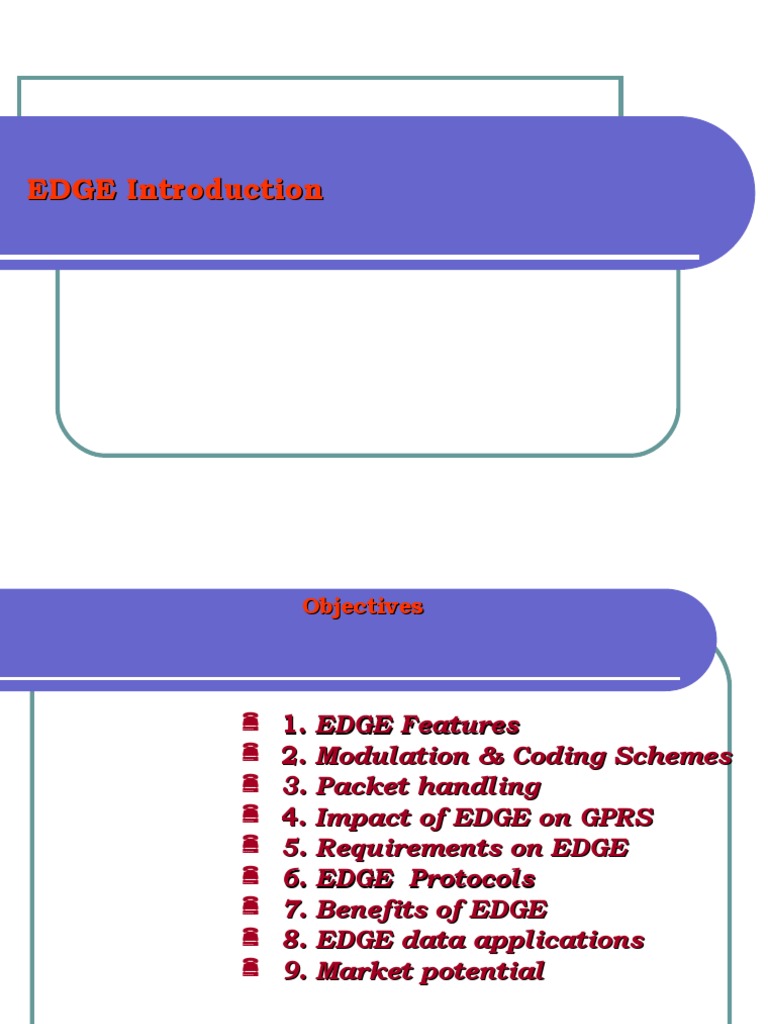 EDGE Introduction

Objectives

1. EDGE Features
2. Modulation & Coding Schemes
3. Packet handling
4. Impact of EDGE on GPRS
5. Requirements on EDGE
6. EDGE Protocols
7. Benefits of EDGE
8. EDGE data applications
9. Market potential